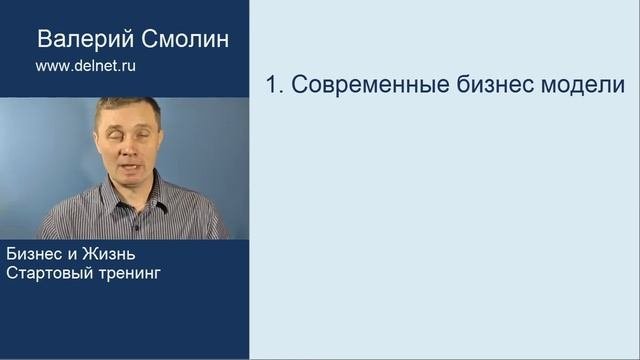 Валерий Смолин
www.delnet.ru

Бизнес и Жизнь
Стартовый тренинг

1. Современные бизнес модели